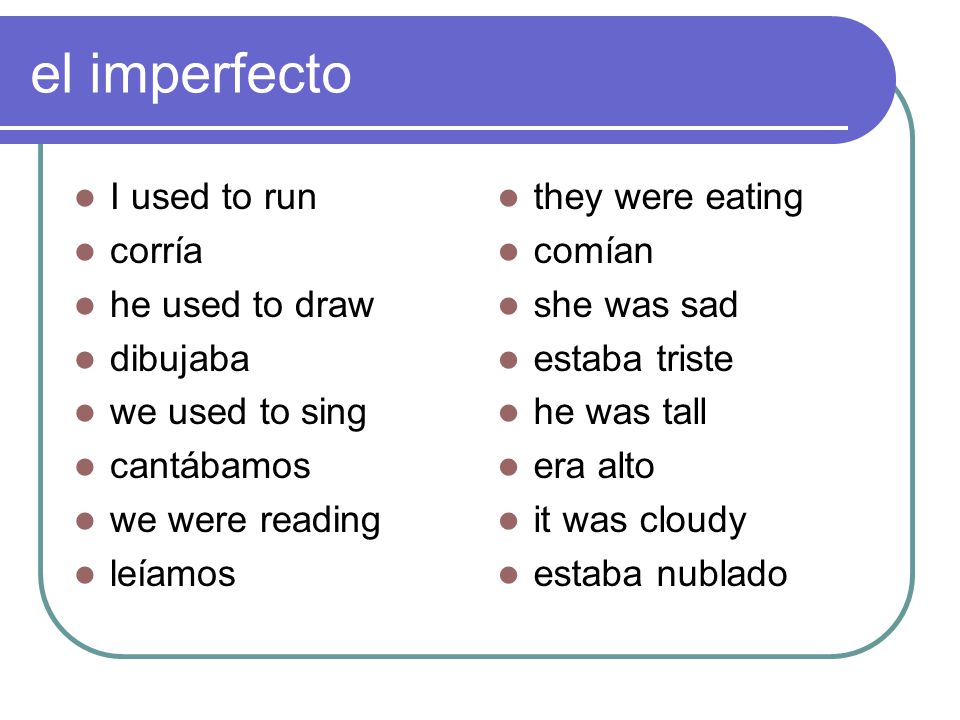 el imperfecto

- I used to run
- corría
- he used to draw
- dibujaba
- we used to sing
- cantábamos
- we were reading
- leíamos

- they were eating
- comían
- she was sad
- estaba triste
- he was tall
- era alto
- it was cloudy
- estaba nublado